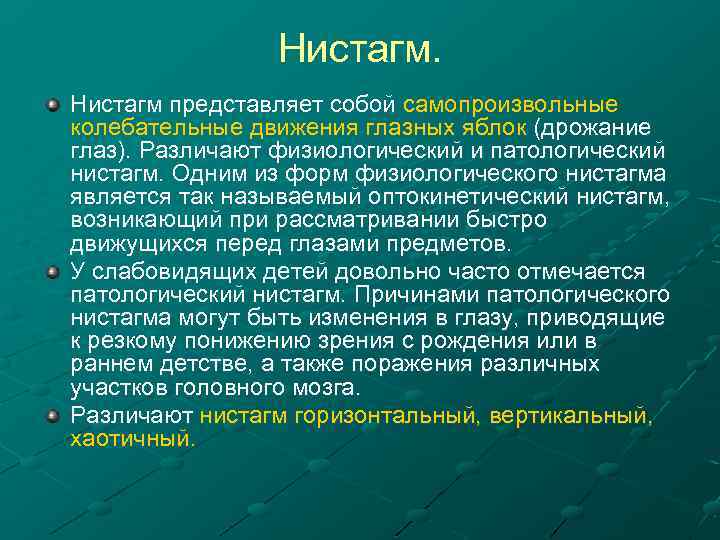 Нистагм.

Нистагм представляет собой самопроизвольные колебательные движения глазных яблок (дрожание глаз). Различают физиологический и патологический нистагм. Одним из форм физиологического нистагма является так называемый оптокинетический нистагм, возникающий при рассматривании быстро движущихся перед глазами предметов.

У слабовидящих детей довольно часто отмечается патологический нистагм. Причинами патологического нистагма могут быть изменения в глазу, приводящие к резкому понижению зрения с рождения или в раннем детстве, а также поражения различных участков головного мозга.

Различают нистагм горизонтальный, вертикальный, хаотичный.